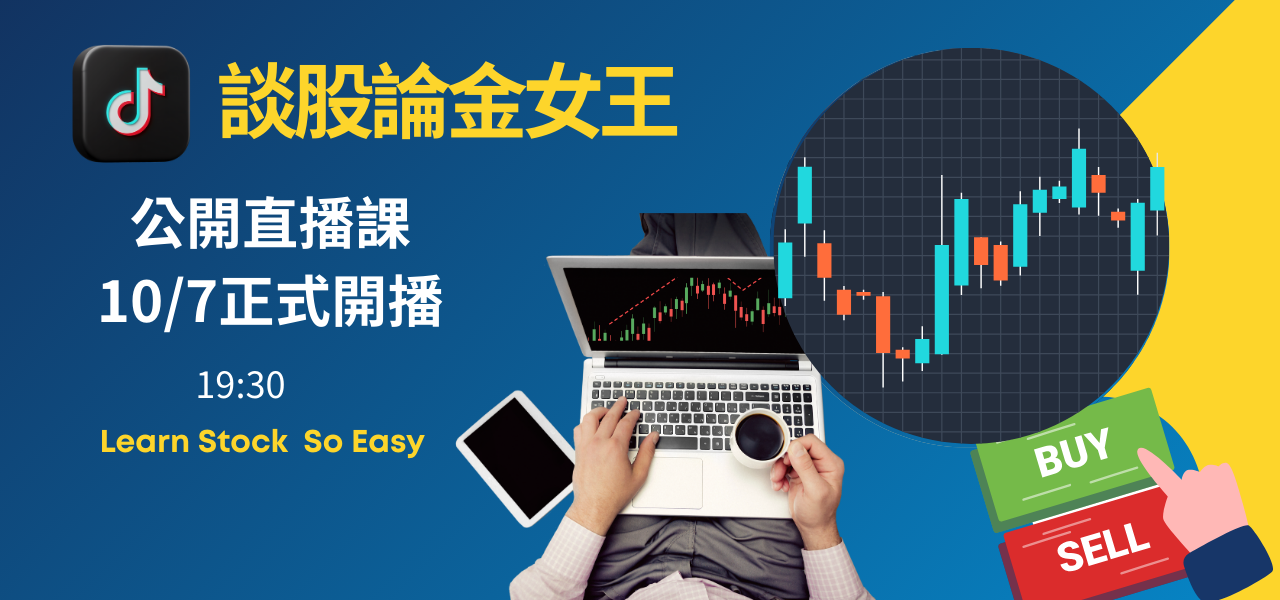 談股論金女王

公開直播課
10/7正式開播

19:30

Learn Stock So Easy

BUY

SELL